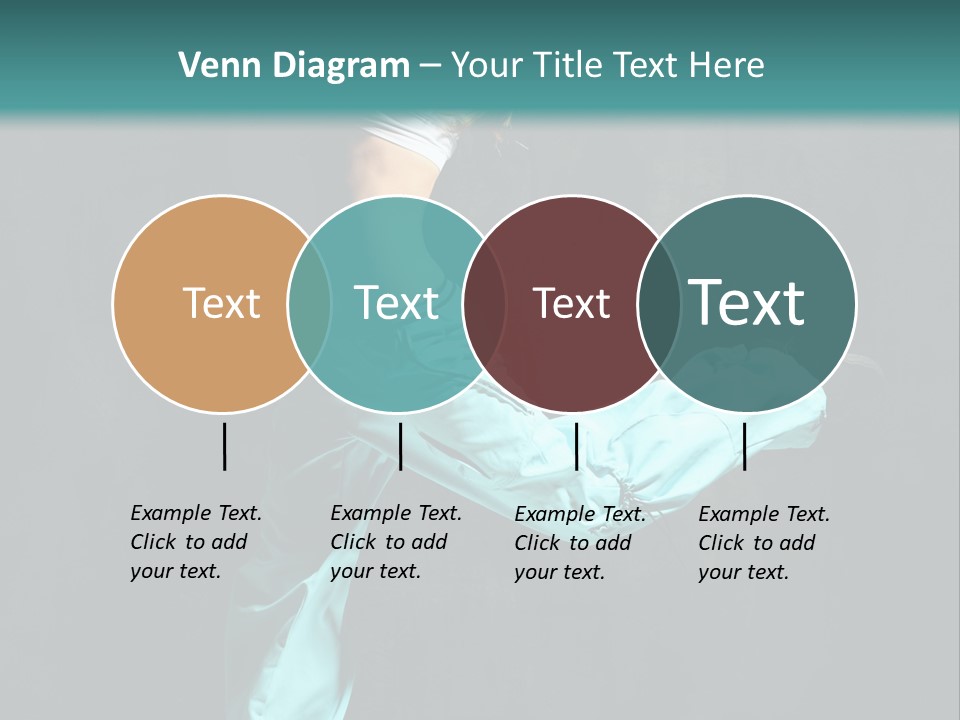 Venn Diagram – Your Title Text Here

Text

Text

Text

Text

Example Text. Click to add your text.

Example Text. Click to add your text.

Example Text. Click to add your text.

Example Text. Click to add your text.